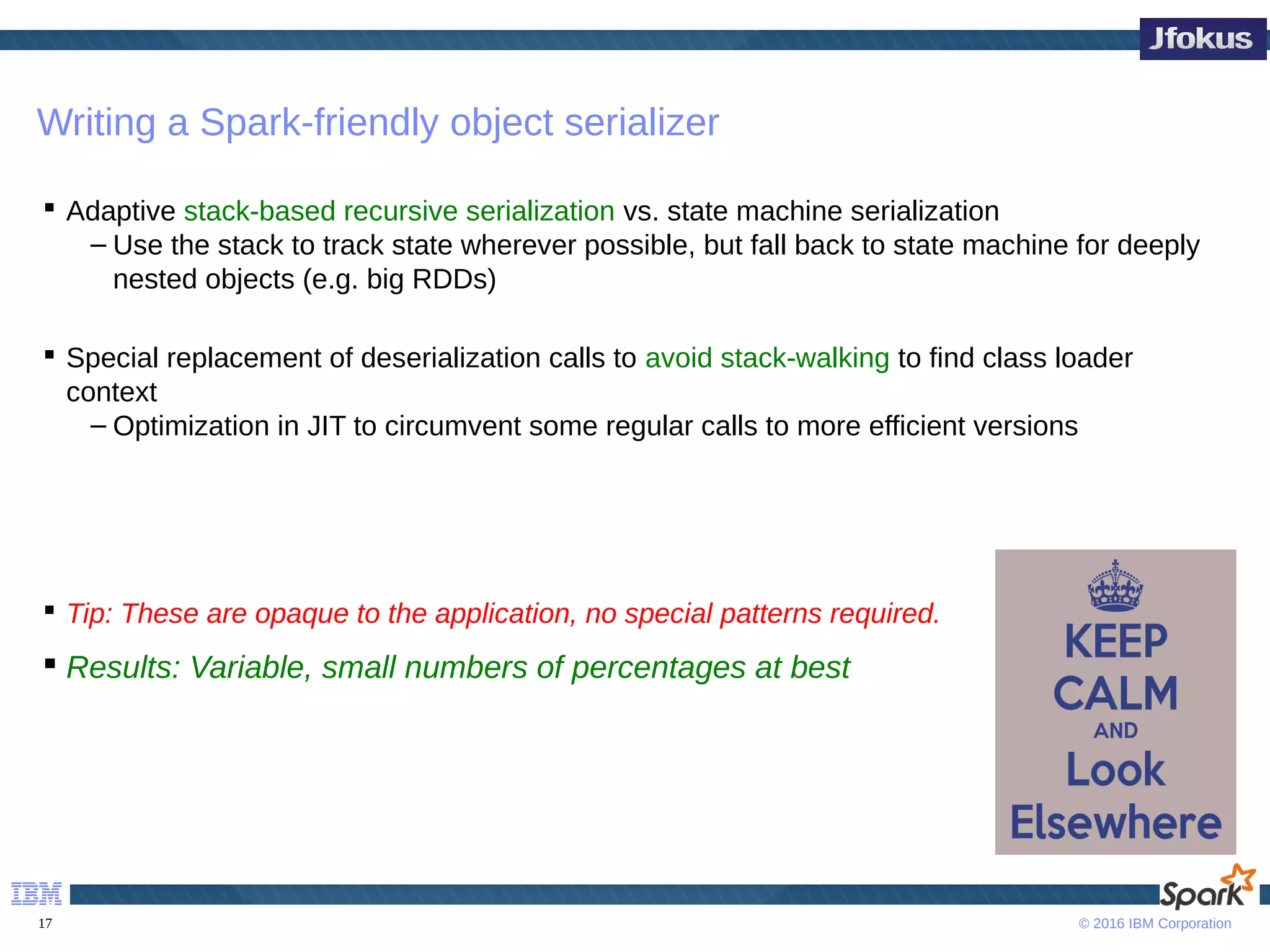 Jfokus

Writing a Spark-friendly object serializer

▪ Adaptive stack-based recursive serialization vs. state machine serialization
– Use the stack to track state wherever possible, but fall back to state machine for deeply nested objects (e.g. big RDDs)

▪ Special replacement of deserialization calls to avoid stack-walking to find class loader context
– Optimization in JIT to circumvent some regular calls to more efficient versions

▪ Tip: These are opaque to the application, no special patterns required.

▪ Results: Variable, small numbers of percentages at best

KEEP CALM AND Look Elsewhere

IBM

Spark

17

© 2016 IBM Corporation